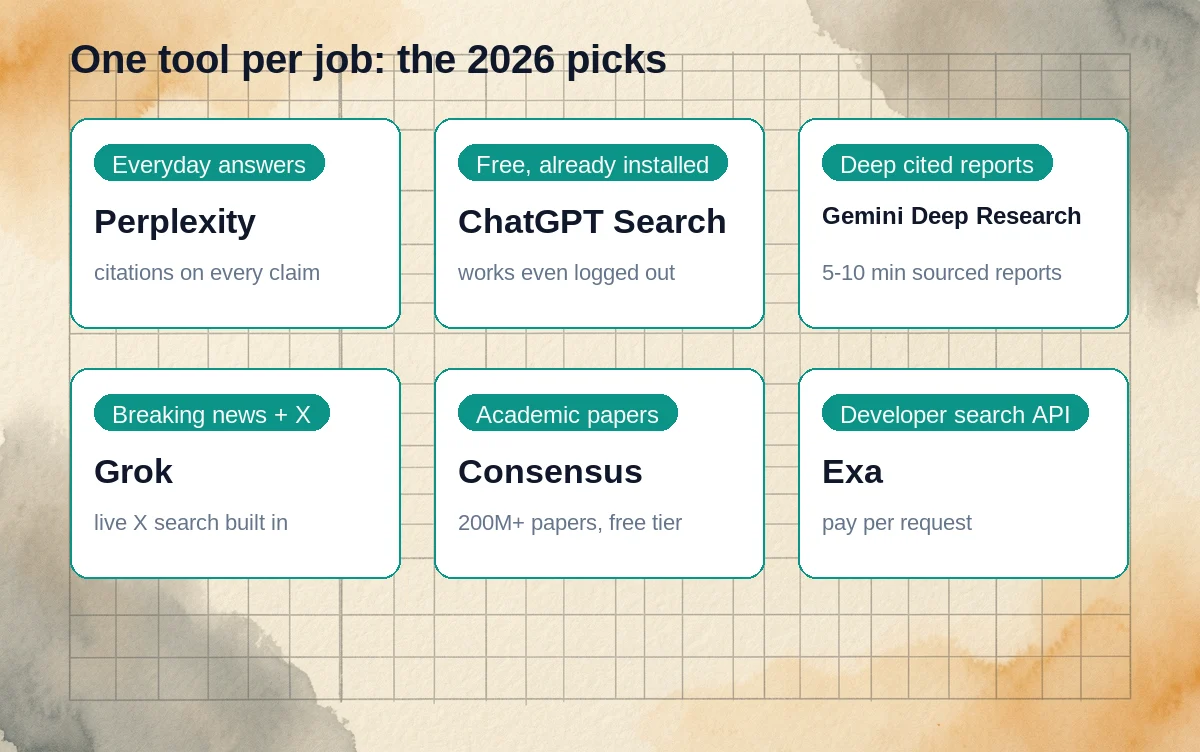 One tool per job: the 2026 picks

Everyday answers

Perplexity

citations on every claim

Free, already installed

ChatGPT Search

works even logged out

Deep cited reports

Gemini Deep Research

5-10 min sourced reports

Breaking news + X

Grok

live X search built in

Academic papers

Consensus

200M+ papers, free tier

Developer search API

Exa

pay per request